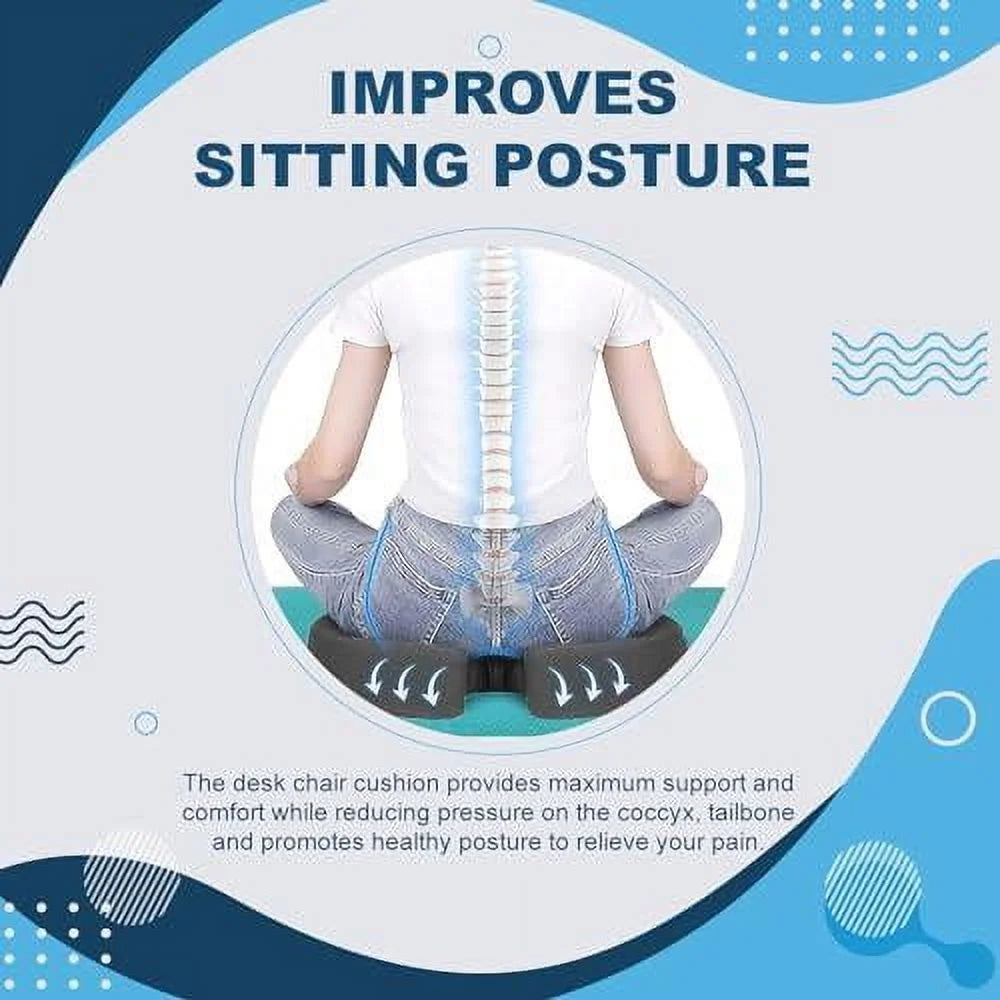 IMPROVES SITTING POSTURE

The desk chair cushion provides maximum support and comfort while reducing pressure on the coccyx, tailbone and promotes healthy posture to relieve your pain.